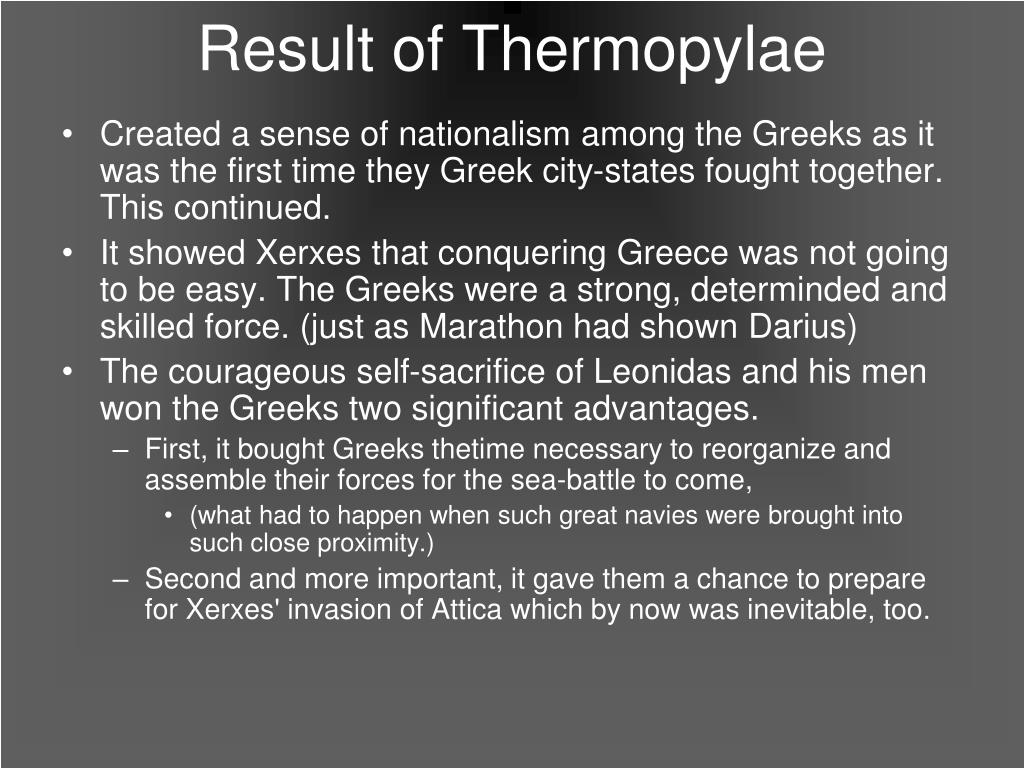 Result of Thermopylae

• Created a sense of nationalism among the Greeks as it was the first time they Greek city-states fought together. This continued.
• It showed Xerxes that conquering Greece was not going to be easy. The Greeks were a strong, determinded and skilled force. (just as Marathon had shown Darius)
• The courageous self-sacrifice of Leonidas and his men won the Greeks two significant advantages.
– First, it bought Greeks thetime necessary to reorganize and assemble their forces for the sea-battle to come,
• (what had to happen when such great navies were brought into such close proximity.)
– Second and more important, it gave them a chance to prepare for Xerxes' invasion of Attica which by now was inevitable, too.